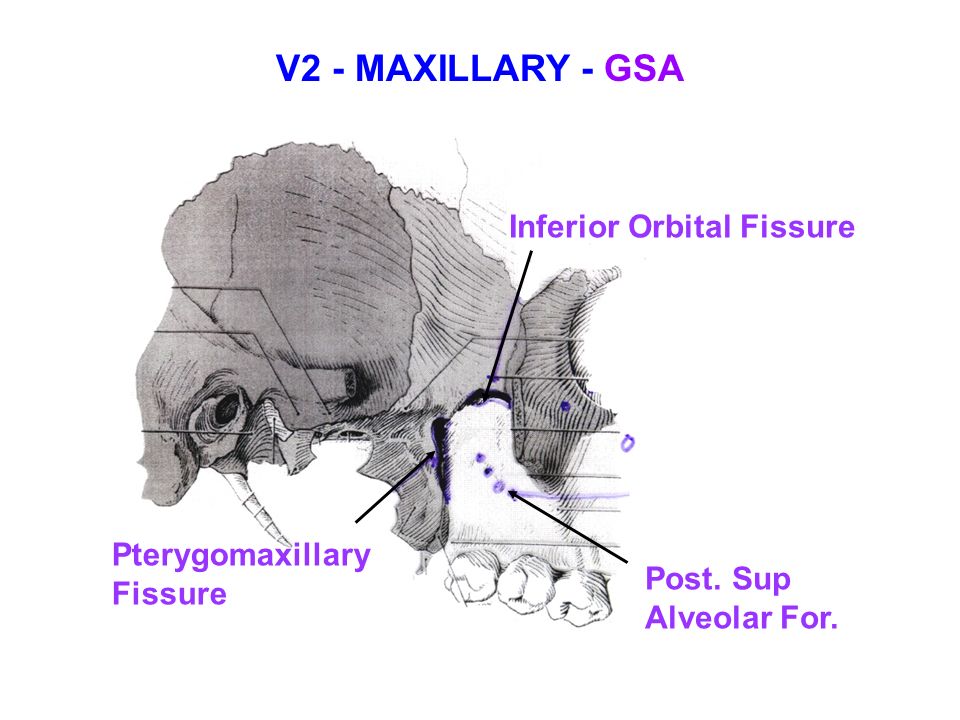 V2 - MAXILLARY - GSA

Inferior Orbital Fissure

Pterygomaxillary Fissure

Post. Sup Alveolar For.